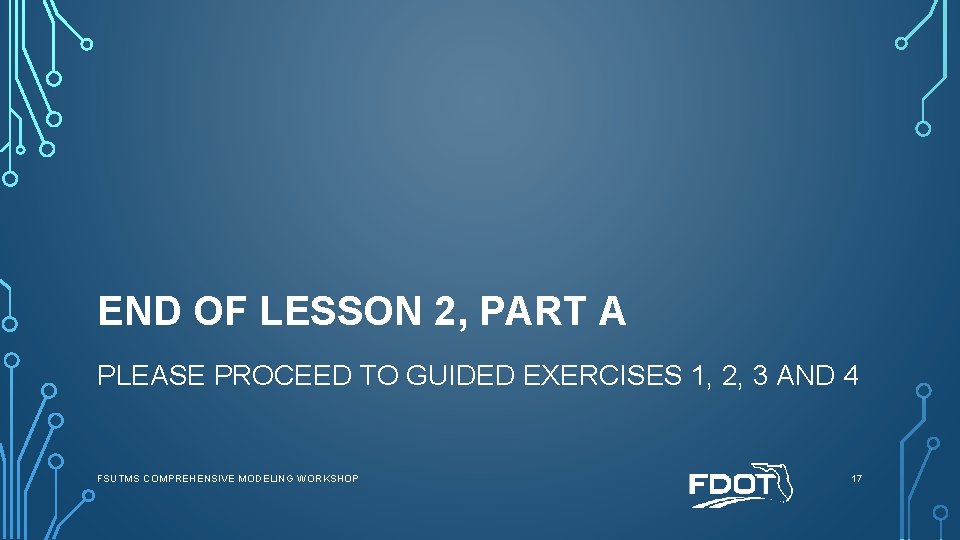 END OF LESSON 2, PART A

PLEASE PROCEED TO GUIDED EXERCISES 1, 2, 3 AND 4

FSUTMS COMPREHENSIVE MODELING WORKSHOP

FDOT

17